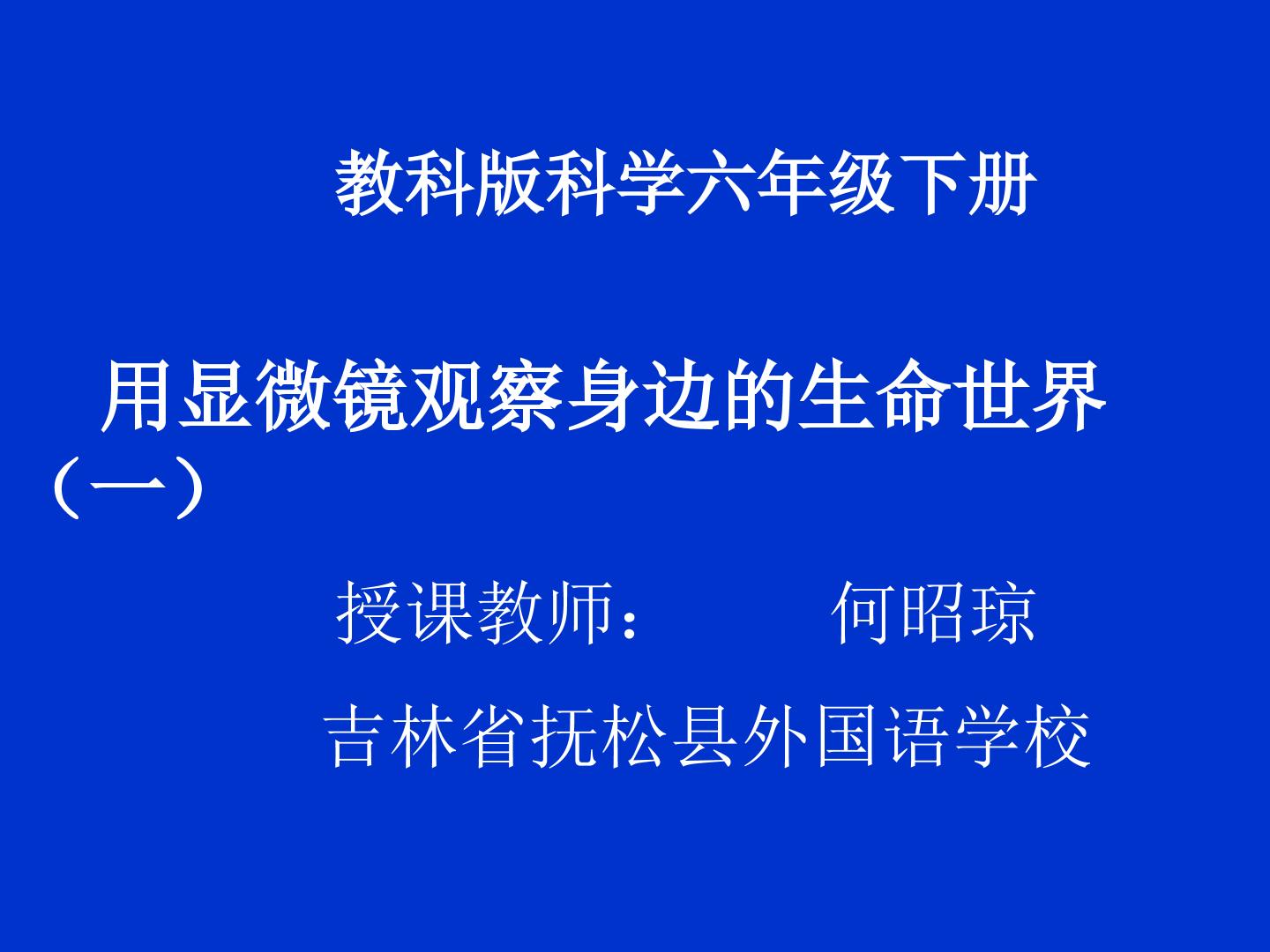 教科版科学六年级下册

用显微镜观察身边的生命世界（一）

授课教师：　何昭琼

吉林省抚松县外国语学校